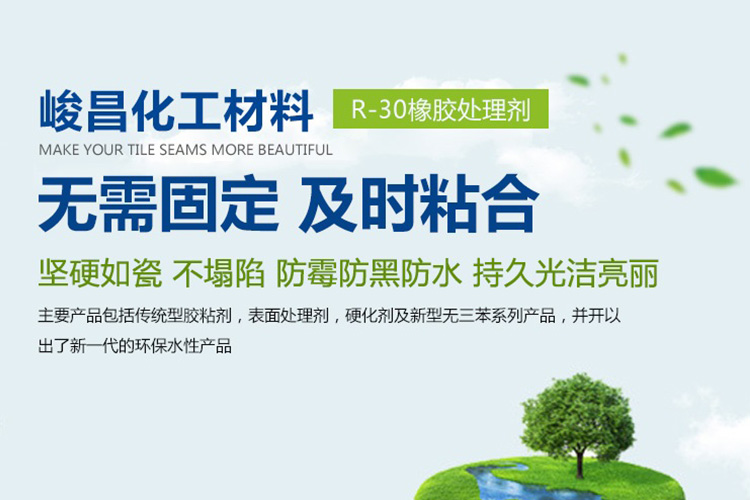 峻昌化工材料 R-30橡胶处理剂

MAKE YOUR TILE SEAMS MORE BEAUTIFUL

无需固定 及时粘合

坚硬如瓷 不塌陷 防霉防黑防水 持久光洁亮丽

主要产品包括传统型胶粘剂，表面处理剂，硬化剂及新型无三苯系列产品，并开以出了新一代的环保水性产品